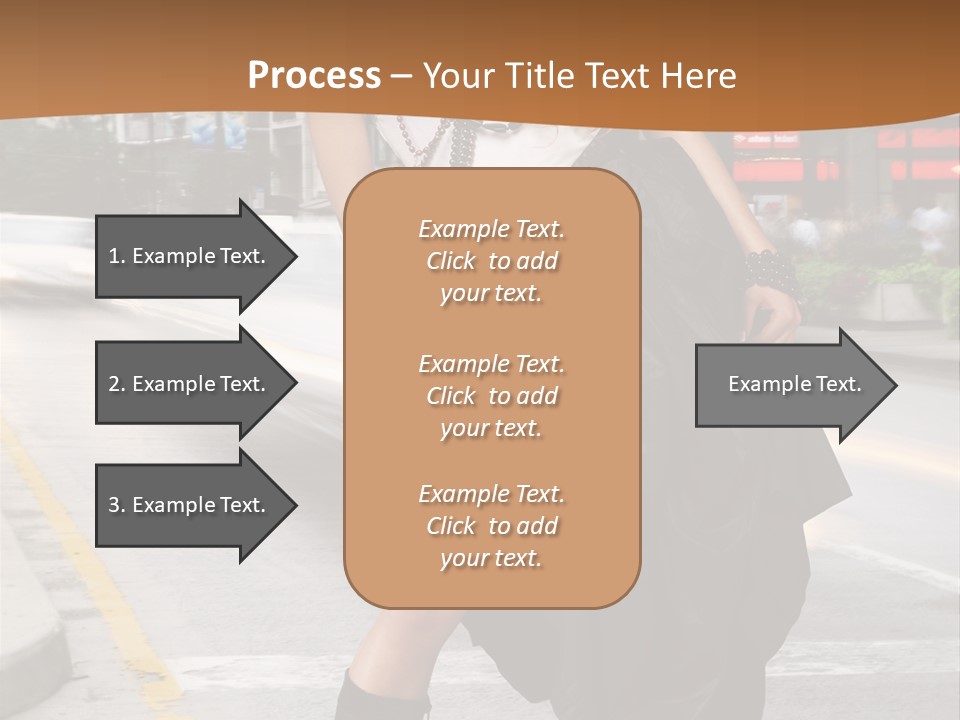 Process – Your Title Text Here

1. Example Text.

2. Example Text.

3. Example Text.

Example Text. Click to add your text.

Example Text. Click to add your text.

Example Text. Click to add your text.

Example Text.